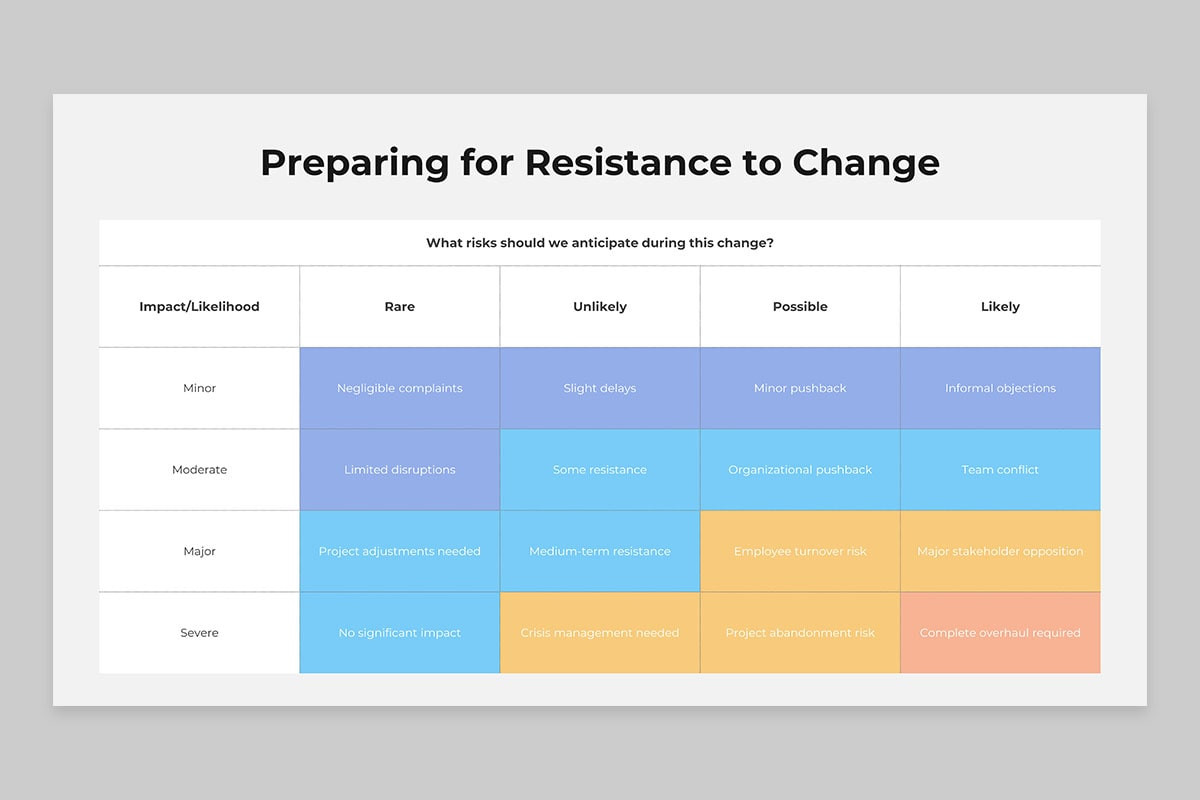 Preparing for Resistance to Change

What risks should we anticipate during this change?

| Impact/Likelihood | Rare | Unlikely | Possible | Likely |
|---|---|---|---|---|
| Minor | Negligible complaints | Slight delays | Minor pushback | Informal objections |
| Moderate | Limited disruptions | Some resistance | Organizational pushback | Team conflict |
| Major | Project adjustments needed | Medium-term resistance | Employee turnover risk | Major stakeholder opposition |
| Severe | No significant impact | Crisis management needed | Project abandonment risk | Complete overhaul required |